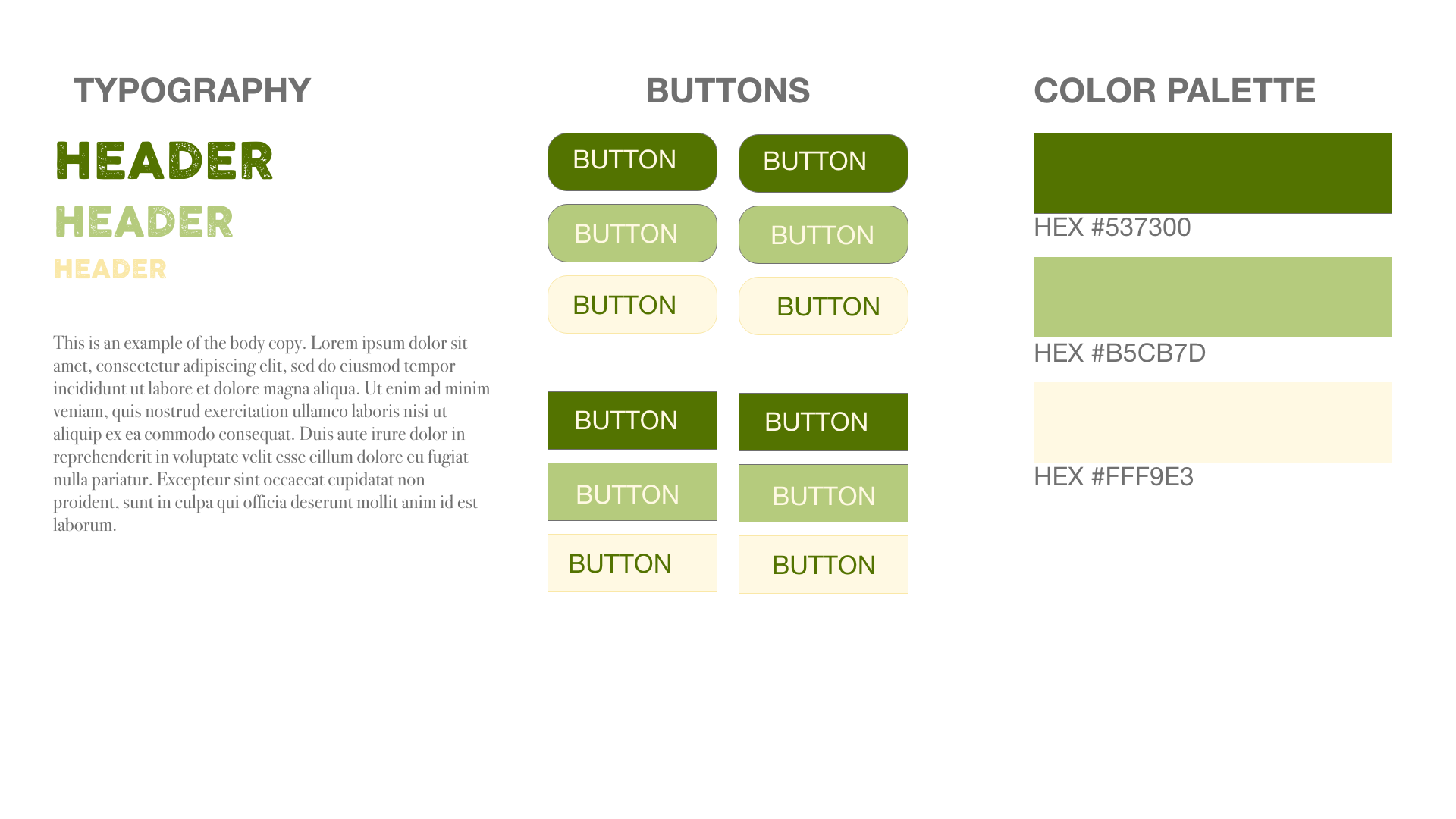 TYPOGRAPHY

HEADER

HEADER

HEADER

This is an example of the body copy. Lorem ipsum dolor sit amet, consectetur adipiscing elit, sed do eiusmod tempor incididunt ut labore et dolore magna aliqua. Ut enim ad minim veniam, quis nostrud exercitation ullamco laboris nisi ut aliquip ex ea commodo consequat. Duis aute irure dolor in reprehenderit in voluptate velit esse cillum dolore eu fugiat nulla pariatur. Excepteur sint occaecat cupidatat non proident, sunt in culpa qui officia deserunt mollit anim id est laborum.

BUTTONS

BUTTON BUTTON
BUTTON BUTTON
BUTTON BUTTON

BUTTON BUTTON
BUTTON BUTTON
BUTTON BUTTON

COLOR PALETTE

HEX #537300

HEX #B5CB7D

HEX #FFF9E3